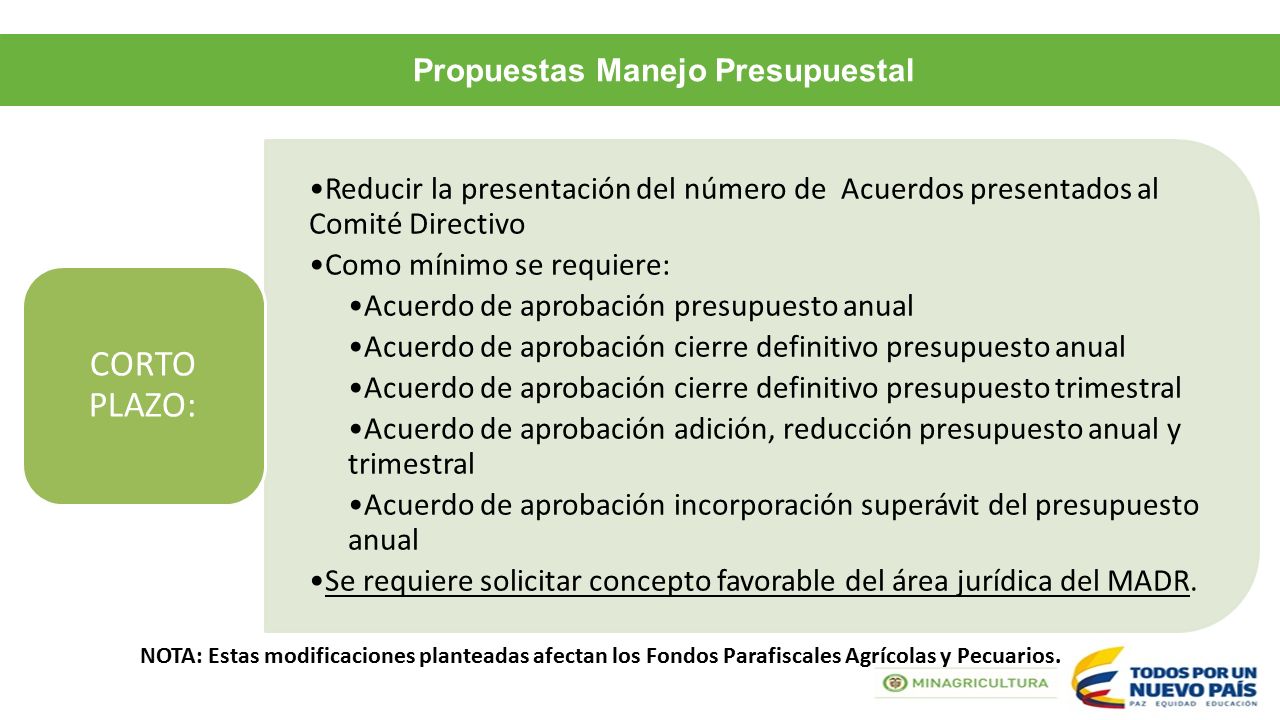 Propuestas Manejo Presupuestal

CORTO PLAZO:

•Reducir la presentación del número de Acuerdos presentados al Comité Directivo

•Como mínimo se requiere:

•Acuerdo de aprobación presupuesto anual

•Acuerdo de aprobación cierre definitivo presupuesto anual

•Acuerdo de aprobación cierre definitivo presupuesto trimestral

•Acuerdo de aprobación adición, reducción presupuesto anual y trimestral

•Acuerdo de aprobación incorporación superávit del presupuesto anual

•Se requiere solicitar concepto favorable del área jurídica del MADR.

NOTA: Estas modificaciones planteadas afectan los Fondos Parafiscales Agrícolas y Pecuarios.

MINAGRICULTURA

TODOS POR UN NUEVO PAÍS
PAZ EQUIDAD EDUCACIÓN